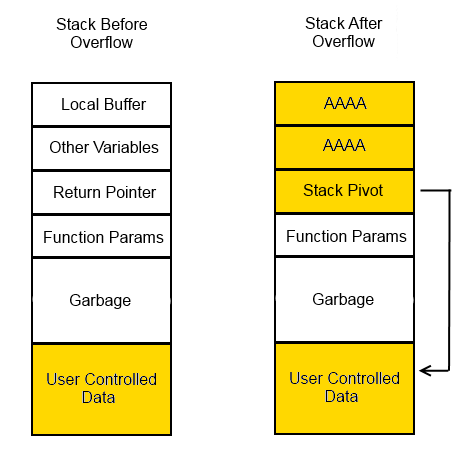 Stack Before Overflow

Local Buffer

Other Variables

Return Pointer

Function Params

Garbage

User Controlled Data

Stack After Overflow

AAAA

AAAA

Stack Pivot

Function Params

Garbage

User Controlled Data